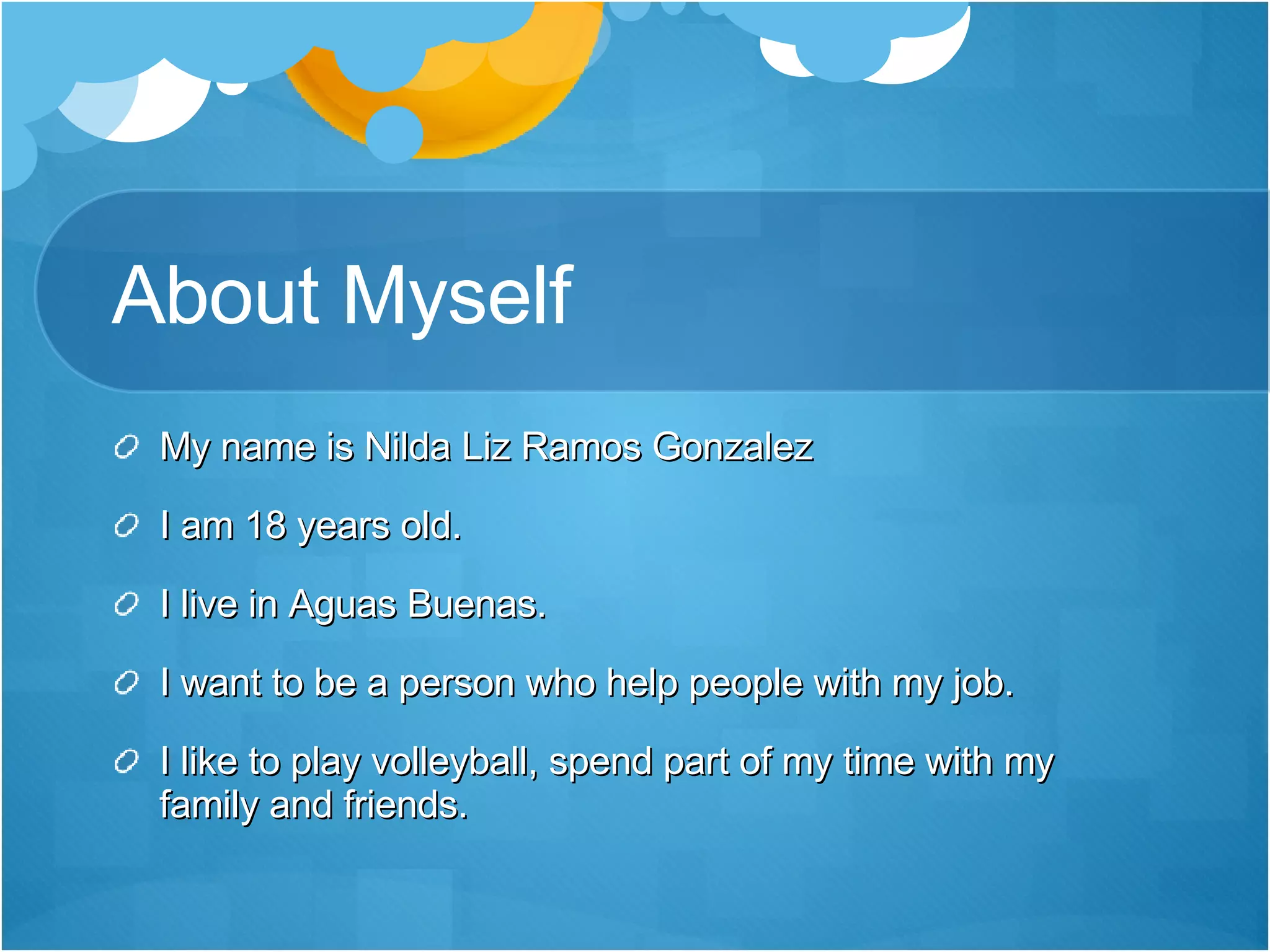 About Myself

My name is Nilda Liz Ramos Gonzalez

I am 18 years old.

I live in Aguas Buenas.

I want to be a person who help people with my job.

I like to play volleyball, spend part of my time with my family and friends.